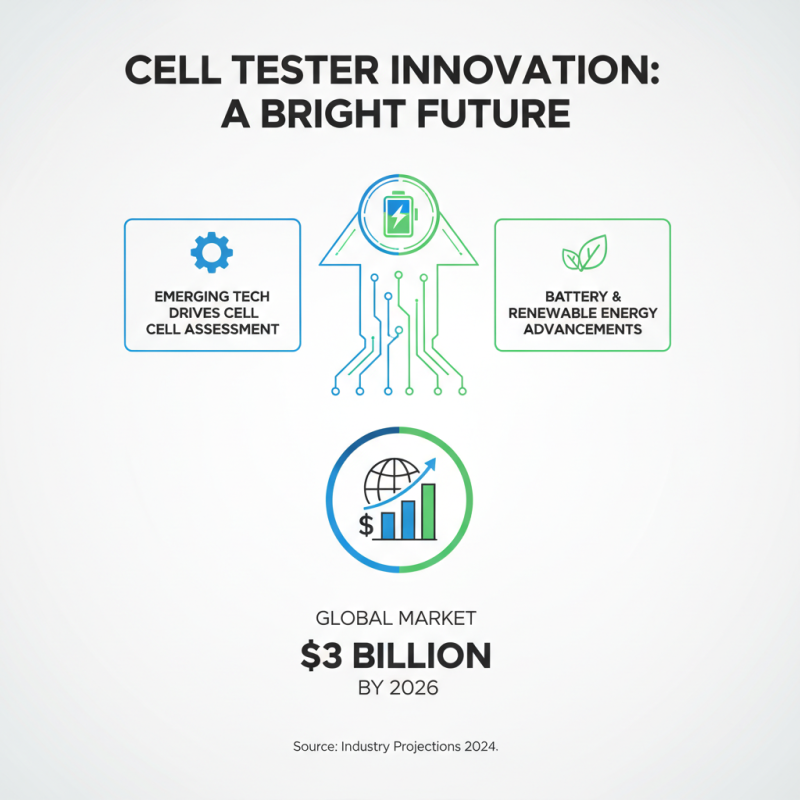 CELL TESTER INNOVATION: A BRIGHT FUTURE

EMERGING TECH DRIVES CELL CELL ASSESSMENT

BATTERY & RENEWABLE ENERGY ADVANCEMENTS

$

GLOBAL MARKET

$3 BILLION

BY 2026

Source: Industry Projections 2024.